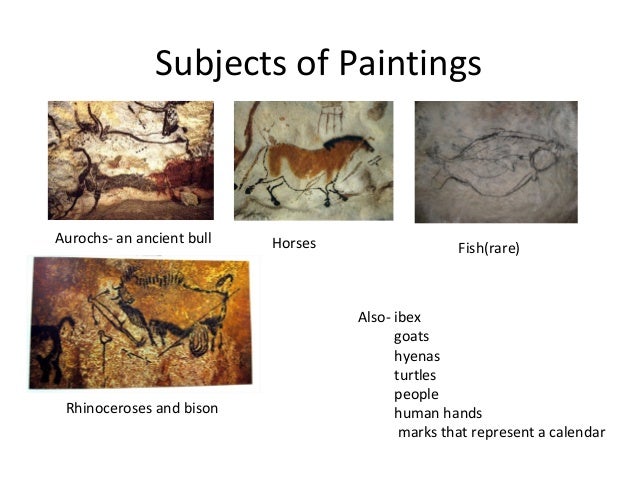 Subjects of Paintings

Aurochs- an ancient bull

Horses

Fish(rare)

Rhinoceroses and bison

Also- ibex
goats
hyenas
turtles
people
human hands
marks that represent a calendar